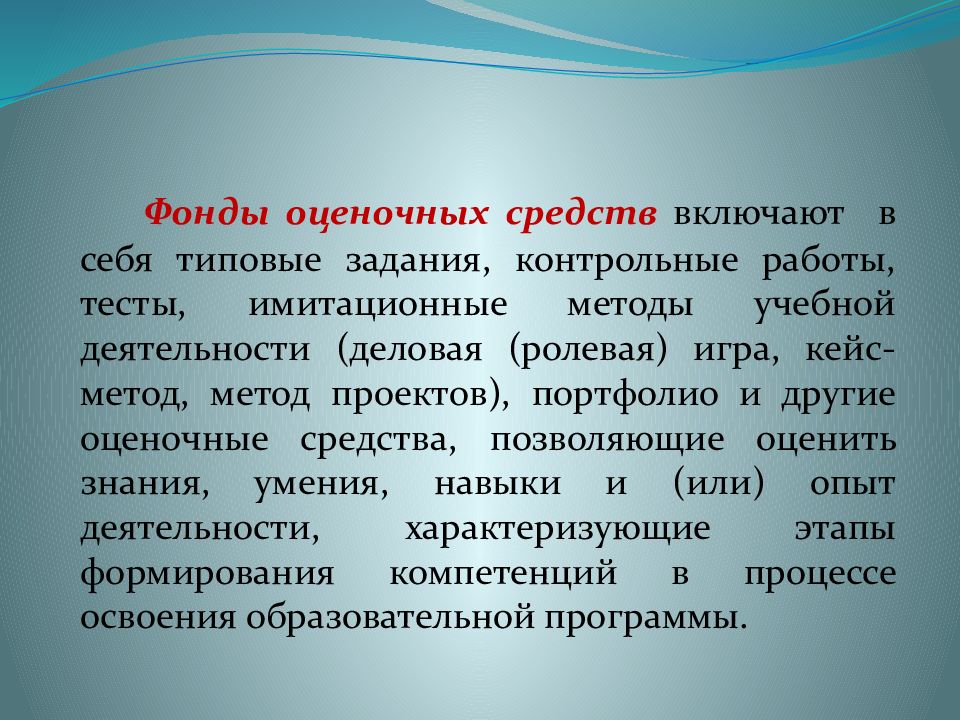 Фонды оценочных средств включают в себя типовые задания, контрольные работы, тесты, имитационные методы учебной деятельности (деловая (ролевая) игра, кейс-метод, метод проектов), портфолио и другие оценочные средства, позволяющие оценить знания, умения, навыки и (или) опыт деятельности, характеризующие этапы формирования компетенций в процессе освоения образовательной программы.